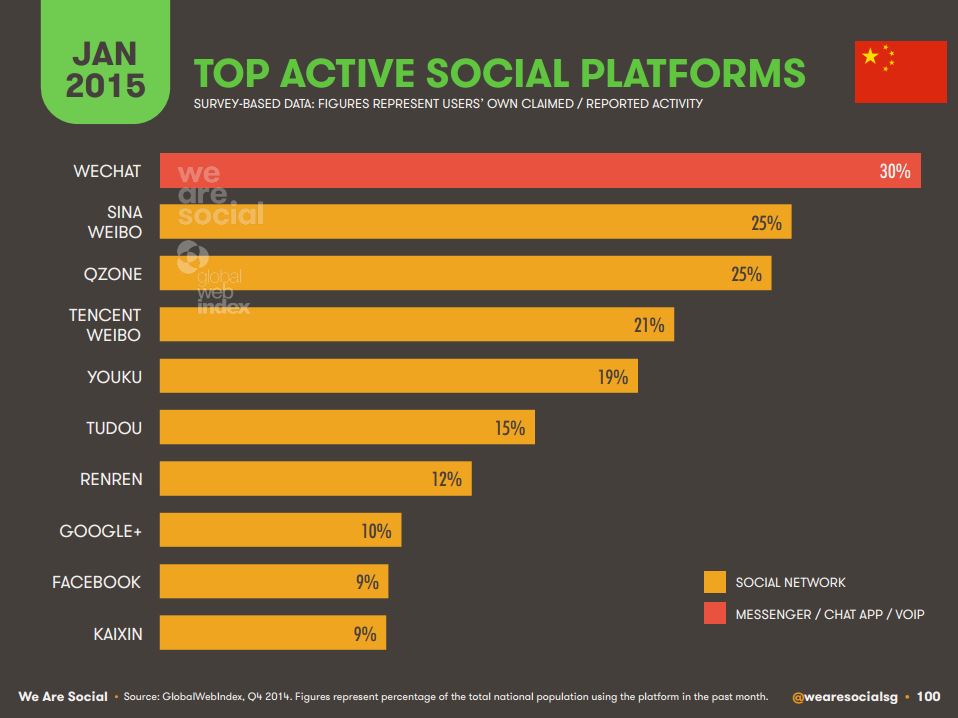 JAN 2015

TOP ACTIVE SOCIAL PLATFORMS

SURVEY-BASED DATA: FIGURES REPRESENT USERS' OWN CLAIMED / REPORTED ACTIVITY

we are social

global web index

WECHAT 30%

SINA WEIBO 25%

QZONE 25%

TENCENT WEIBO 21%

YOUKU 19%

TUDOU 15%

RENREN 12%

GOOGLE+ 10%

FACEBOOK 9%

KAIXIN 9%

SOCIAL NETWORK

MESSENGER / CHAT APP / VOIP

We Are Social • Source: GlobalWebIndex, Q4 2014. Figures represent percentage of the total national population using the platform in the past month. @wearesocialsg • 100